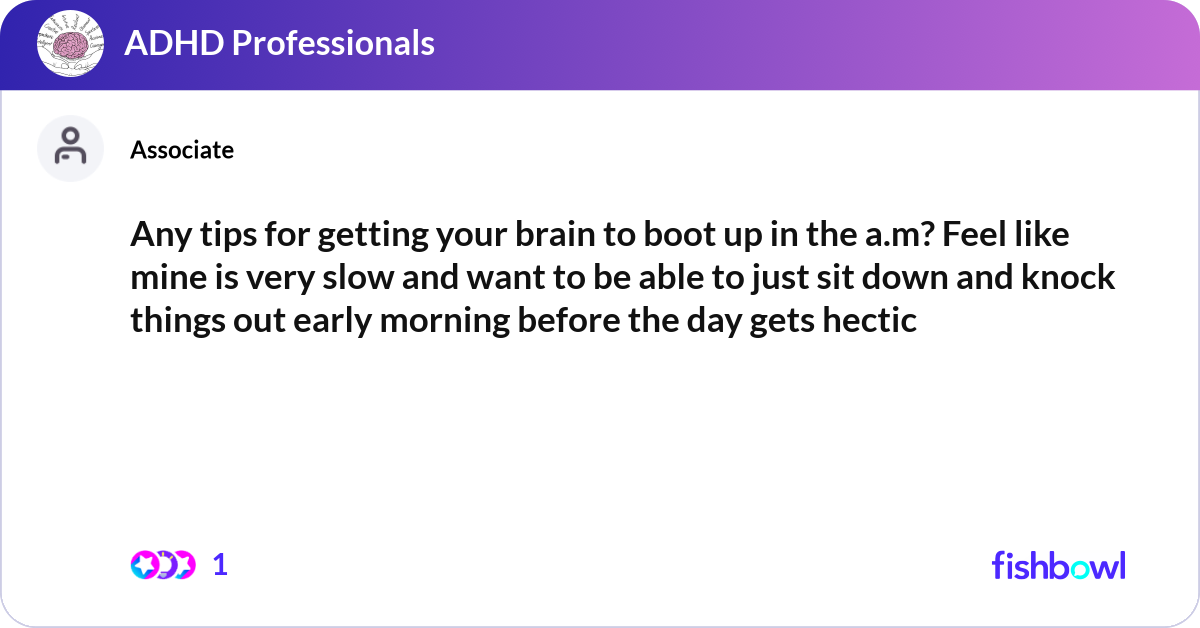 ADHD Professionals

Associate

Any tips for getting your brain to boot up in the a.m? Feel like mine is very slow and want to be able to just sit down and knock things out early morning before the day gets hectic

1

fishbowl